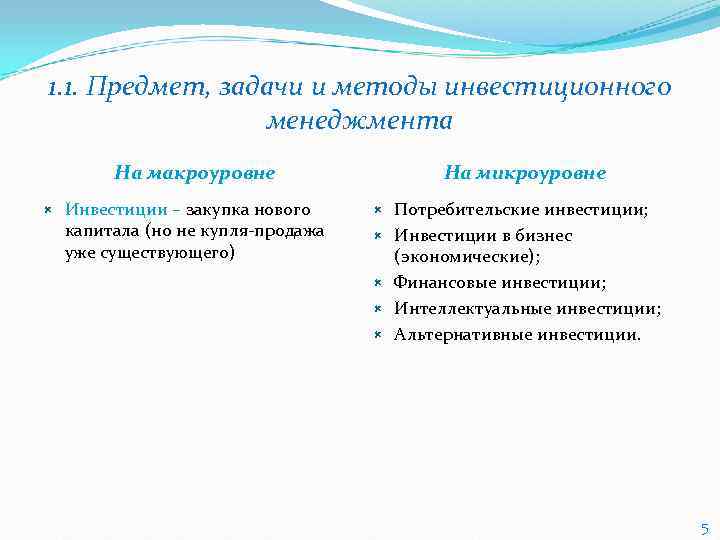 1.1. Предмет, задачи и методы инвестиционного менеджмента

На макроуровне

Инвестиции – закупка нового капитала (но не купля-продажа уже существующего)

На микроуровне

Потребительские инвестиции;
Инвестиции в бизнес (экономические);
Финансовые инвестиции;
Интеллектуальные инвестиции;
Альтернативные инвестиции.

5